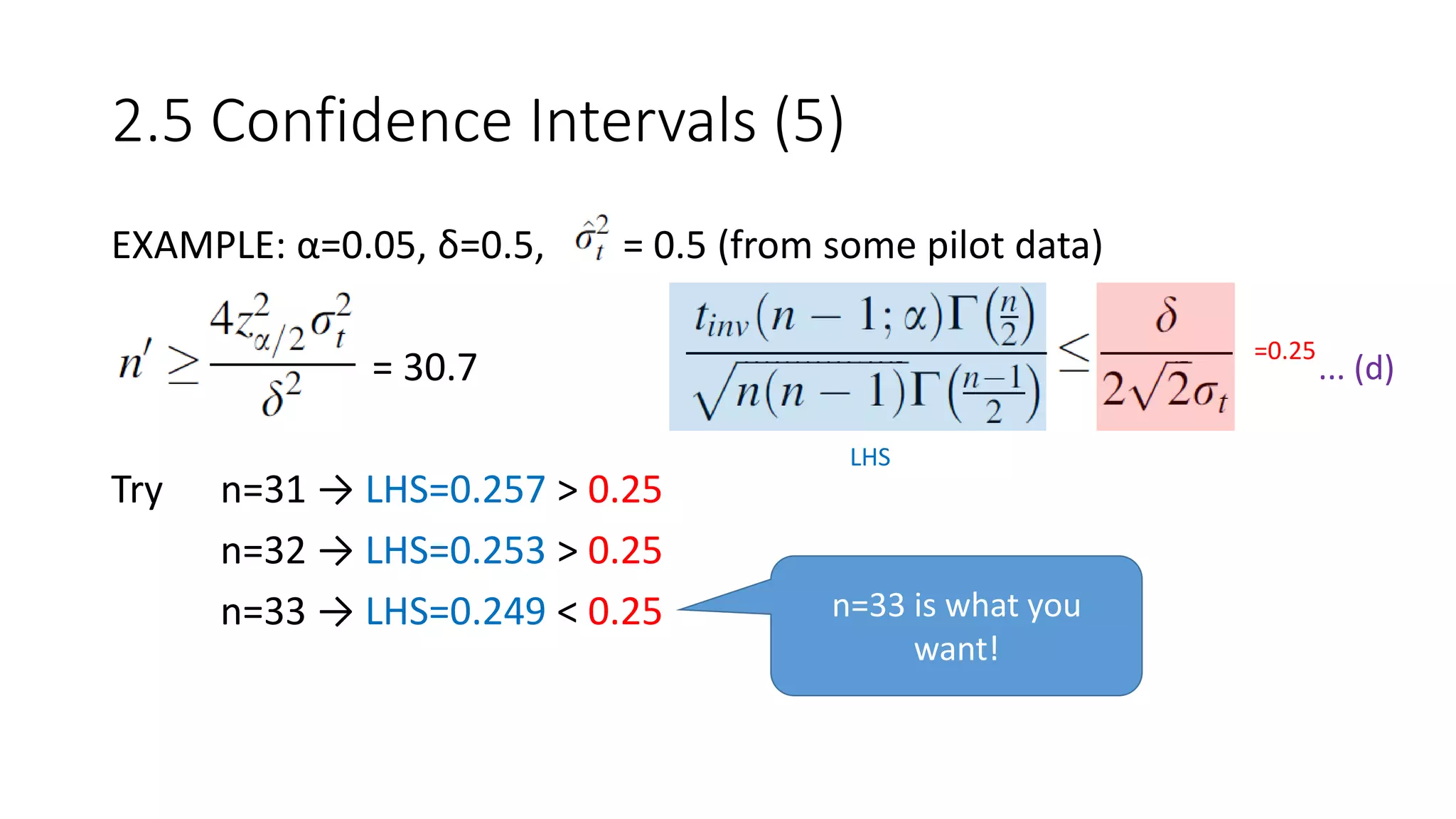 2.5 Confidence Intervals (5)

EXAMPLE: α=0.05, δ=0.5, $\hat{\sigma}_t^2$ = 0.5 (from some pilot data)

$n' \geq \frac{4z_{\alpha/2}^2 \sigma_t^2}{\delta^2}$ = 30.7

$\frac{t_{inv}(n-1;\alpha)\Gamma\left(\frac{n}{2}\right)}{\sqrt{n(n-1)}\Gamma\left(\frac{n-1}{2}\right)} \leq \frac{\delta}{2\sqrt{2}\sigma_t}$ =0.25 ... (d)

LHS

Try n=31 → LHS=0.257 > 0.25

n=32 → LHS=0.253 > 0.25

n=33 → LHS=0.249 < 0.25

n=33 is what you want!